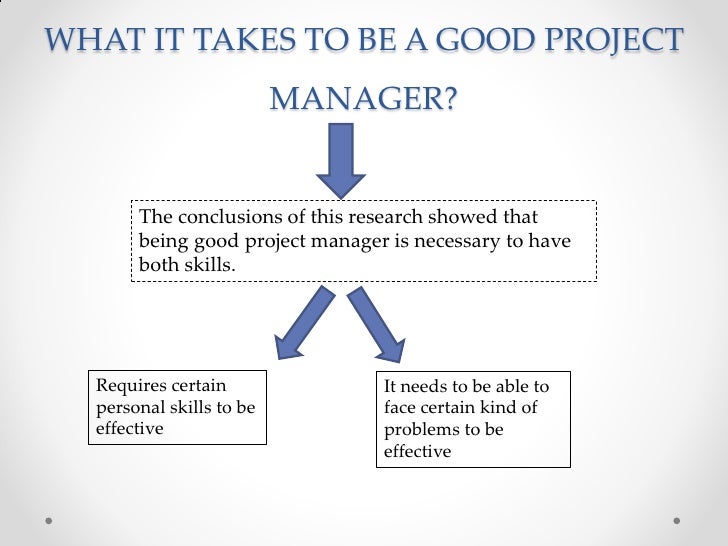 WHAT IT TAKES TO BE A GOOD PROJECT MANAGER?

The conclusions of this research showed that being good project manager is necessary to have both skills.

Requires certain personal skills to be effective

It needs to be able to face certain kind of problems to be effective